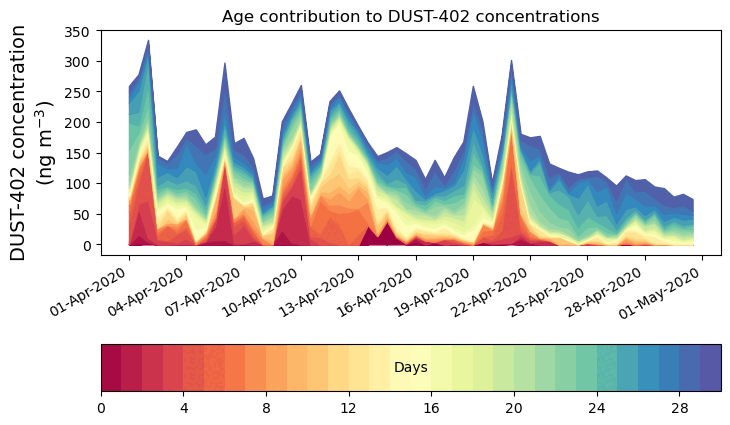 Age contribution to DUST-402 concentrations

DUST-402 concentration (ng m$^{-3}$)

350
300
250
200
150
100
50
0

01-Apr-2020
04-Apr-2020
07-Apr-2020
10-Apr-2020
13-Apr-2020
16-Apr-2020
19-Apr-2020
22-Apr-2020
25-Apr-2020
28-Apr-2020
01-May-2020

Days

0
4
8
12
16
20
24
28